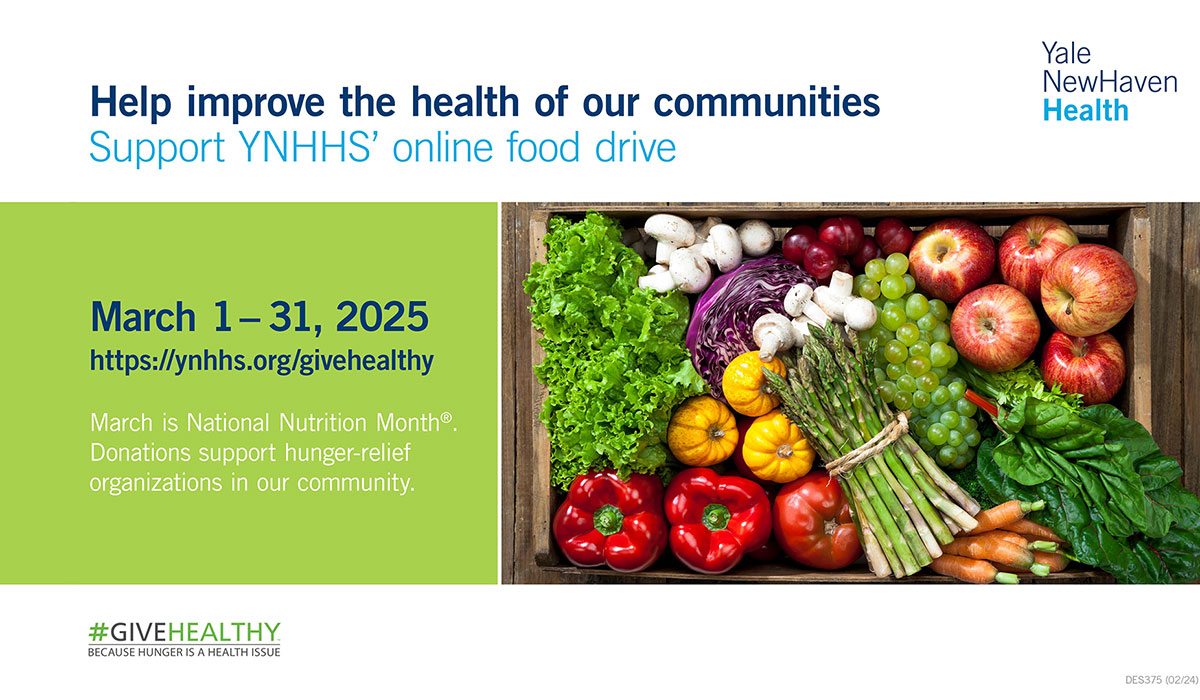 Help improve the health of our communities
Support YNHHS' online food drive

Yale NewHaven Health

March 1 – 31, 2025
https://ynhhs.org/givehealthy

March is National Nutrition Month®. Donations support hunger-relief organizations in our community.

#GIVEHEALTHY
BECAUSE HUNGER IS A HEALTH ISSUE

DES375 (02/24)